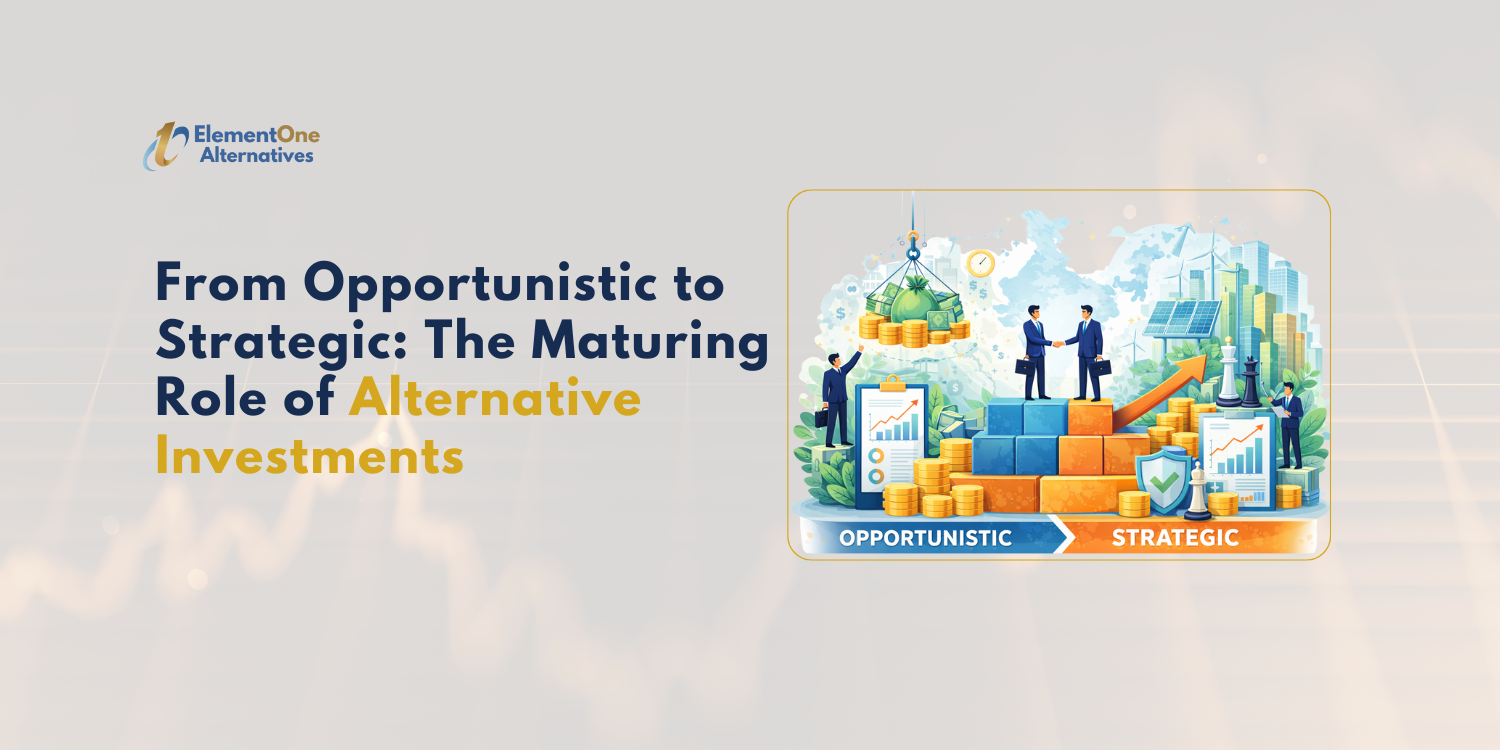 ElementOne Alternatives

From Opportunistic to Strategic: The Maturing Role of Alternative Investments

OPPORTUNISTIC

STRATEGIC